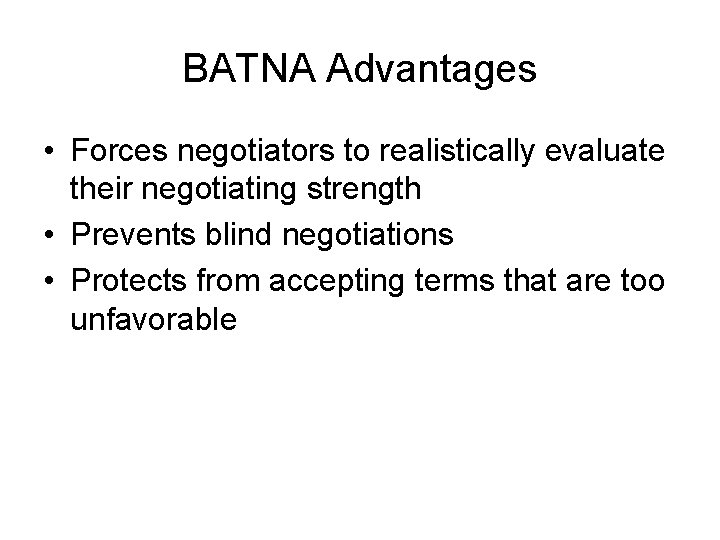 BATNA Advantages

• Forces negotiators to realistically evaluate their negotiating strength
• Prevents blind negotiations
• Protects from accepting terms that are too unfavorable